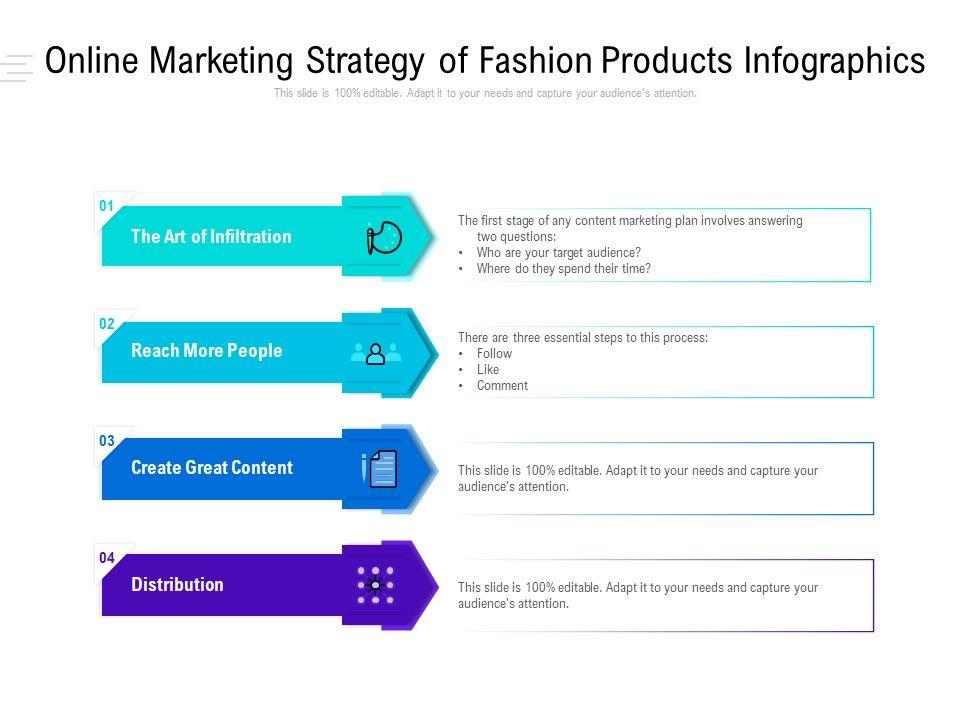 Online Marketing Strategy of Fashion Products Infographics

This slide is 100% editable. Adapt it to your needs and capture your audience's attention.

01

The Art of Infiltration

The first stage of any content marketing plan involves answering two questions:
• Who are your target audience?
• Where do they spend their time?

02

Reach More People

There are three essential steps to this process:
• Follow
• Like
• Comment

03

Create Great Content

This slide is 100% editable. Adapt it to your needs and capture your audience's attention.

04

Distribution

This slide is 100% editable. Adapt it to your needs and capture your audience's attention.